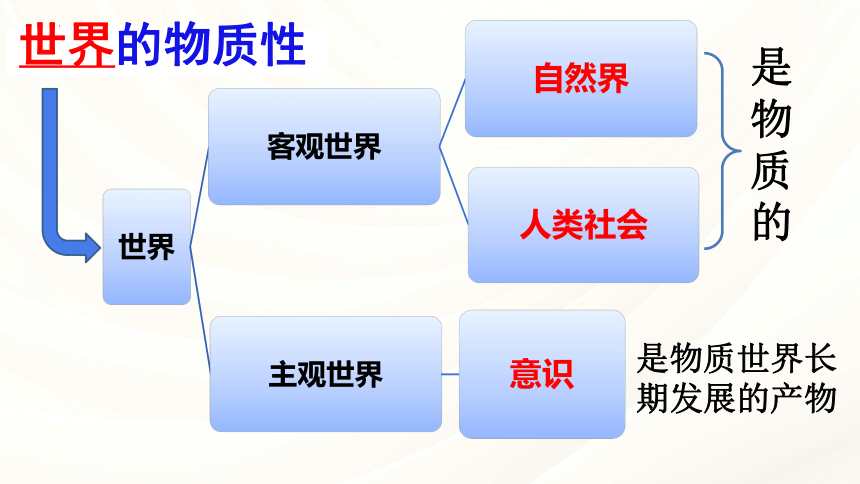 世界的物质性

世界

客观世界

自然界

人类社会

是物质的

主观世界

意识

是物质世界长期发展的产物